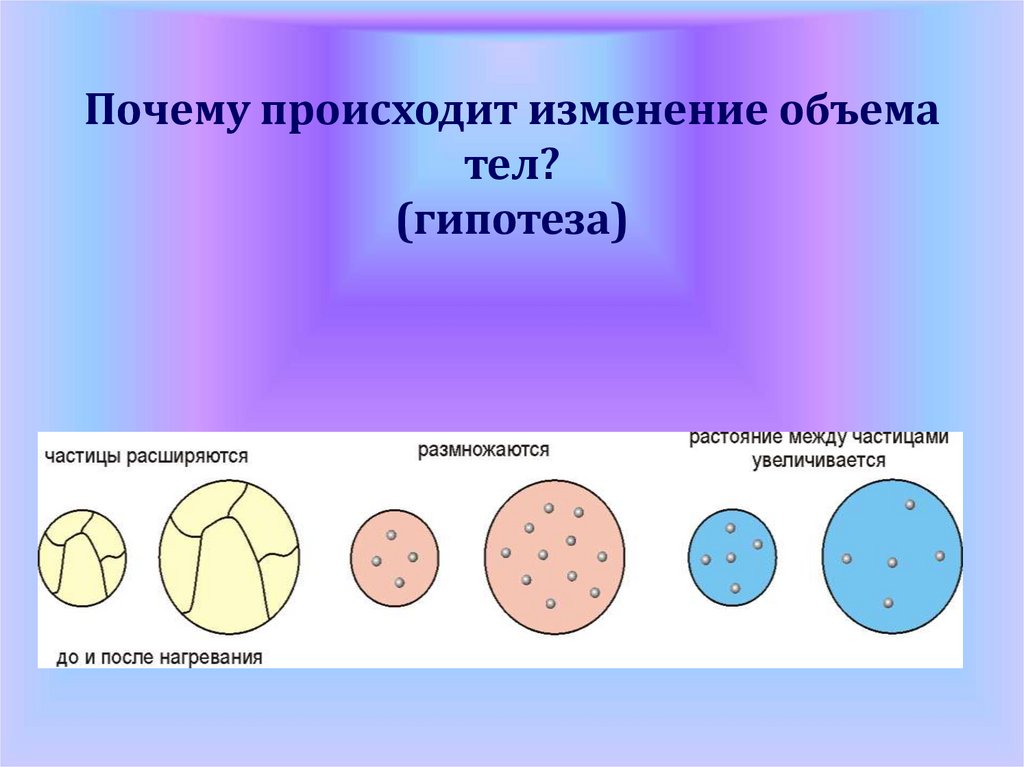 Почему происходит изменение объема тел?
(гипотеза)

частицы расширяются

размножаются

растояние между частицами увеличивается

до и после нагревания